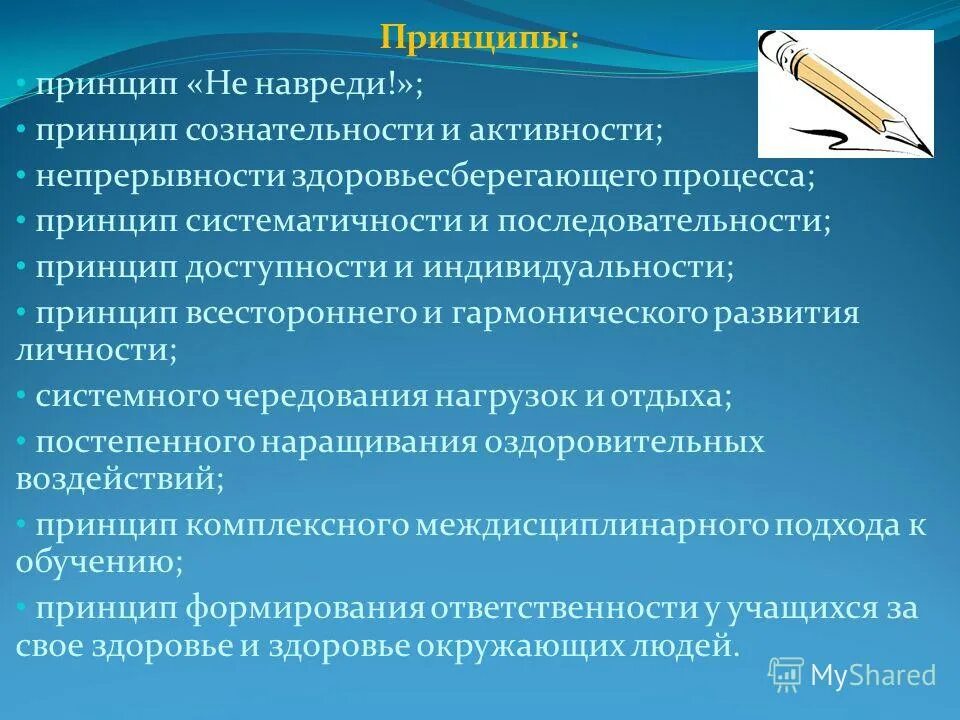 Принципы:

• принцип «Не навреди!»;
• принцип сознательности и активности;
• непрерывности здоровьесберегающего процесса;
• принцип систематичности и последовательности;
• принцип доступности и индивидуальности;
• принцип всестороннего и гармонического развития личности;
• системного чередования нагрузок и отдыха;
• постепенного наращивания оздоровительных воздействий;
• принцип комплексного междисциплинарного подхода к обучению;
• принцип формирования ответственности у учащихся за свое здоровье и здоровье окружающих людей.

MyShared